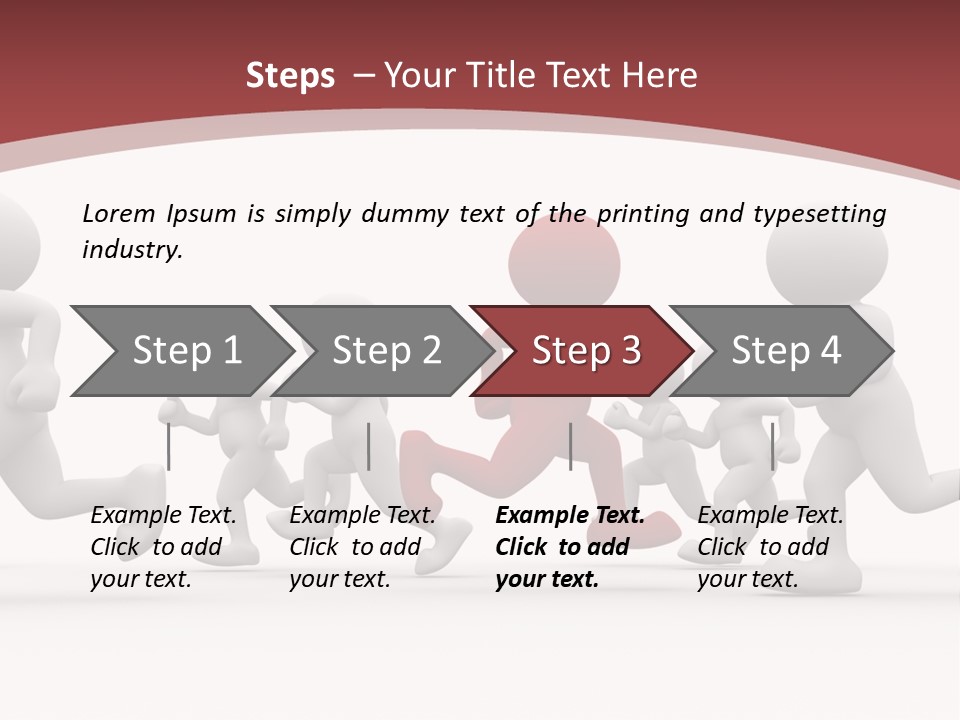 Steps – Your Title Text Here

Lorem Ipsum is simply dummy text of the printing and typesetting industry.

Step 1

Step 2

Step 3

Step 4

Example Text. Click to add your text.

Example Text. Click to add your text.

Example Text. Click to add your text.

Example Text. Click to add your text.